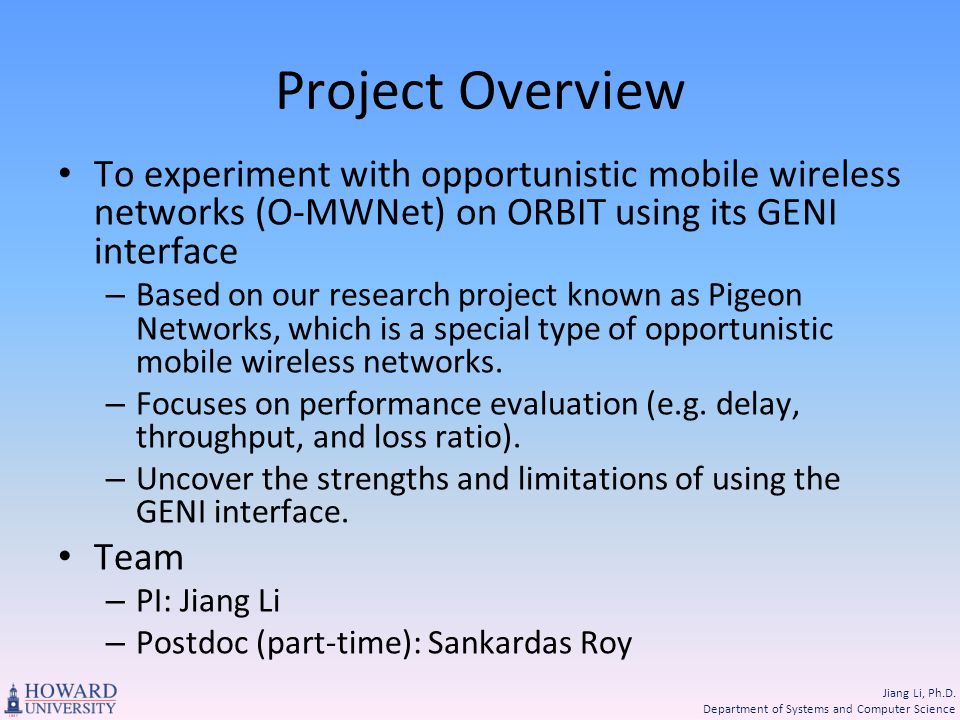 Project Overview

• To experiment with opportunistic mobile wireless networks (O-MWNet) on ORBIT using its GENI interface
– Based on our research project known as Pigeon Networks, which is a special type of opportunistic mobile wireless networks.
– Focuses on performance evaluation (e.g. delay, throughput, and loss ratio).
– Uncover the strengths and limitations of using the GENI interface.
• Team
– PI: Jiang Li
– Postdoc (part-time): Sankardas Roy

HOWARD UNIVERSITY

Jiang Li, Ph.D.
Department of Systems and Computer Science